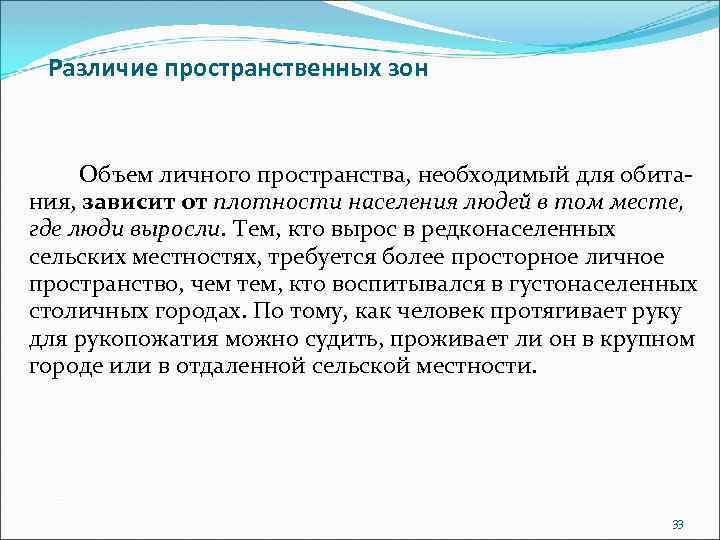 Различие пространственных зон

Объем личного пространства, необходимый для обитания, зависит от плотности населения людей в том месте, где люди выросли. Тем, кто вырос в редконаселенных сельских местностях, требуется более просторное личное пространство, чем тем, кто воспитывался в густонаселенных столичных городах. По тому, как человек протягивает руку для рукопожатия можно судить, проживает ли он в крупном городе или в отдаленной сельской местности.

33